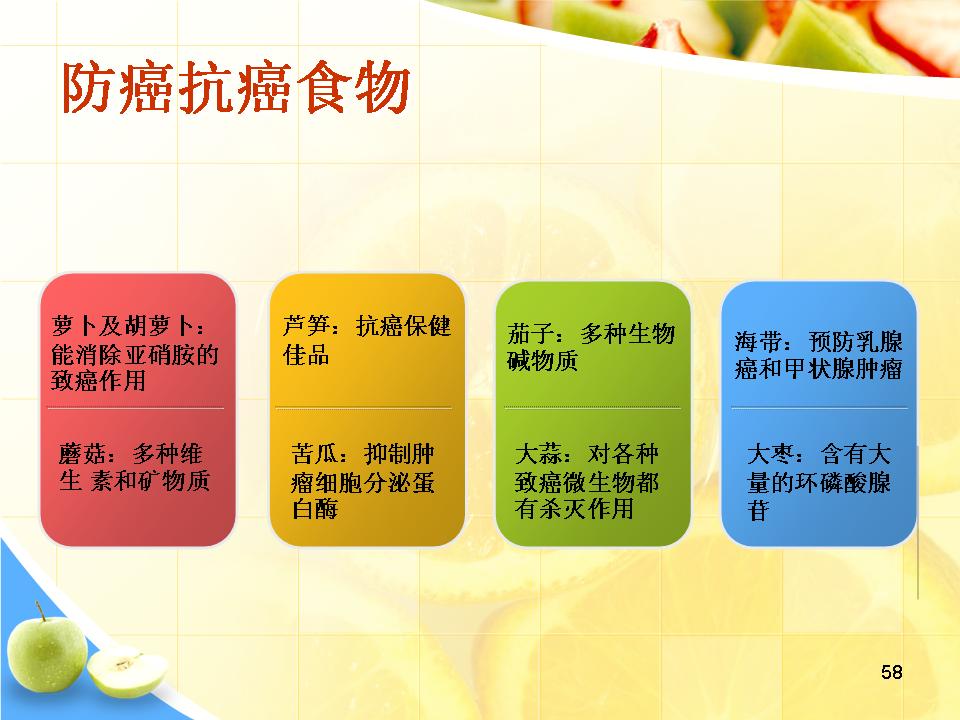 防癌抗癌食物

萝卜及胡萝卜：能消除亚硝胺的致癌作用

蘑菇：多种维生 素和矿物质

芦笋：抗癌保健佳品

苦瓜：抑制肿瘤细胞分泌蛋白酶

茄子：多种生物碱物质

大蒜：对各种致癌微生物都有杀灭作用

海带：预防乳腺癌和甲状腺肿瘤

大枣：含有大量的环磷酸腺苷

58